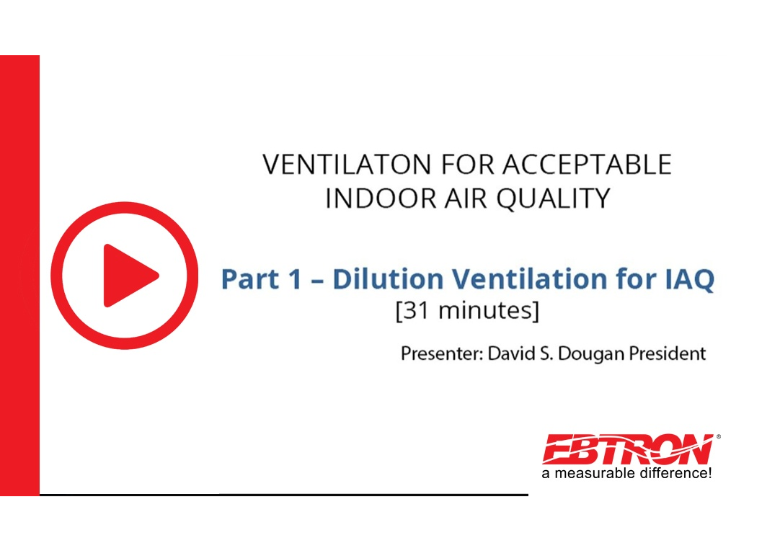 VENTILATON FOR ACCEPTABLE INDOOR AIR QUALITY

Part 1 – Dilution Ventilation for IAQ
[31 minutes]

Presenter: David S. Dougan President

EBTRON®
a measurable difference!